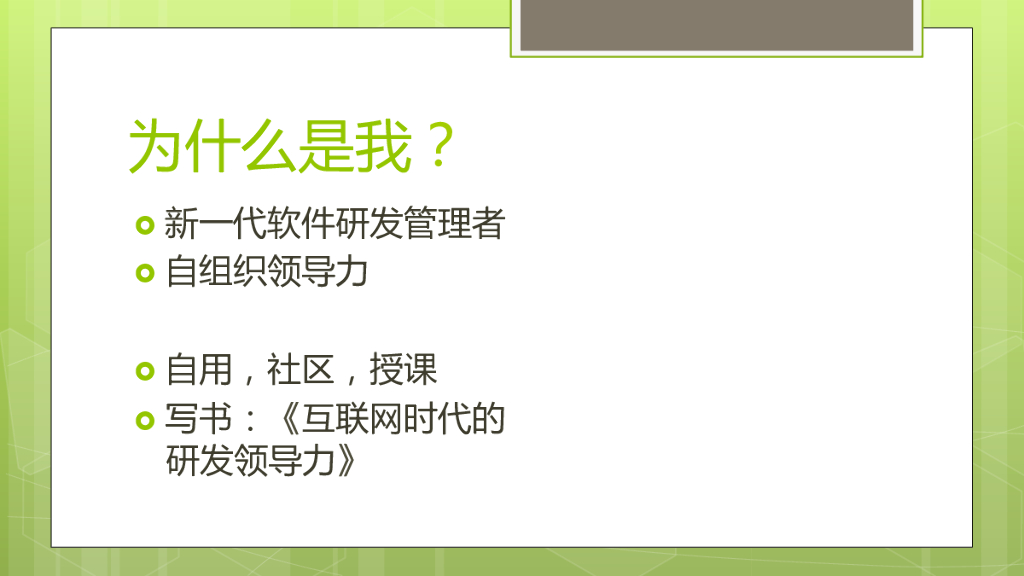 为什么是我？

新一代软件研发管理者

自组织领导力

自用，社区，授课

写书：《互联网时代的研发领导力》